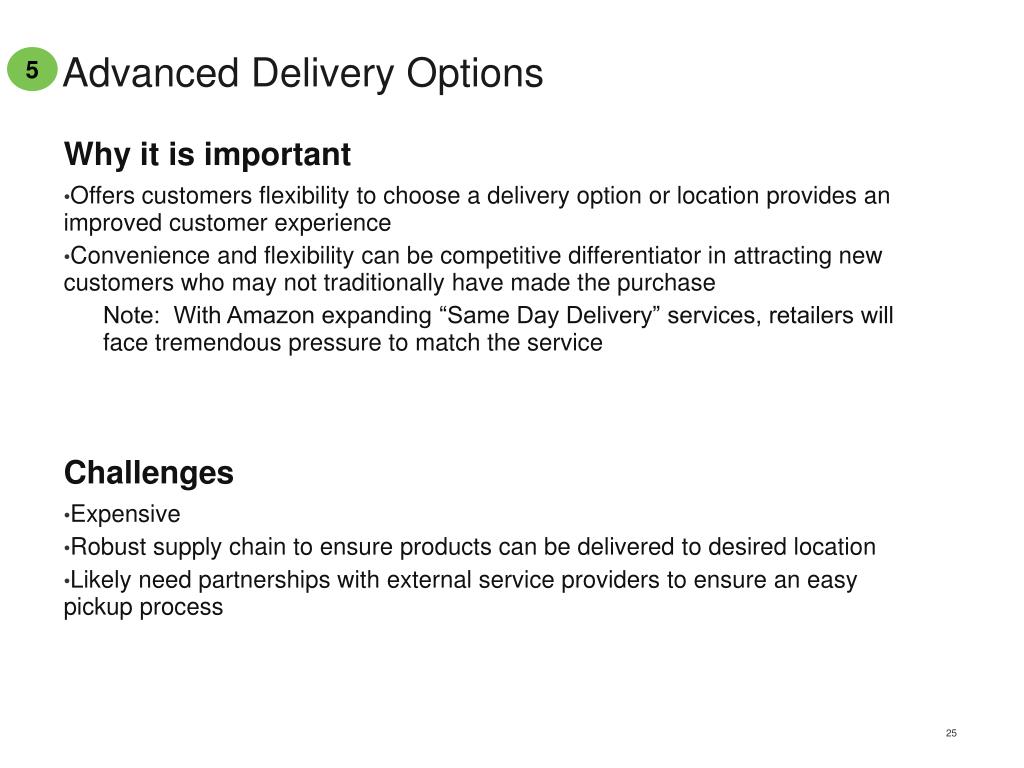 5 Advanced Delivery Options

Why it is important

•Offers customers flexibility to choose a delivery option or location provides an improved customer experience

•Convenience and flexibility can be competitive differentiator in attracting new customers who may not traditionally have made the purchase

Note: With Amazon expanding “Same Day Delivery” services, retailers will face tremendous pressure to match the service

Challenges

•Expensive

•Robust supply chain to ensure products can be delivered to desired location

•Likely need partnerships with external service providers to ensure an easy pickup process

25